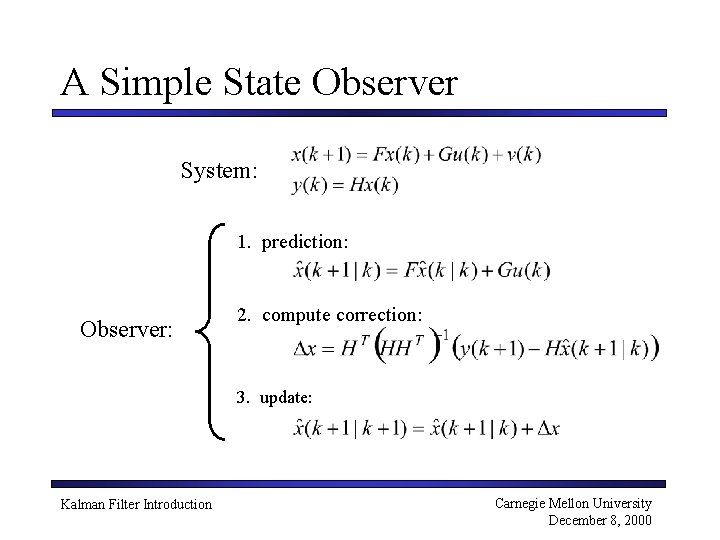 A Simple State Observer

System: $x(k+1) = Fx(k) + Gu(k) + v(k)$
$y(k) = Hx(k)$

Observer:

1. prediction:
$\hat{x}(k+1|k) = F\hat{x}(k|k) + Gu(k)$

2. compute correction:
$\Delta x = H^T \left(HH^T\right)^{-1} \left(y(k+1) - H\hat{x}(k+1|k)\right)$

3. update:
$\hat{x}(k+1|k+1) = \hat{x}(k+1|k) + \Delta x$

Kalman Filter Introduction

Carnegie Mellon University
December 8, 2000